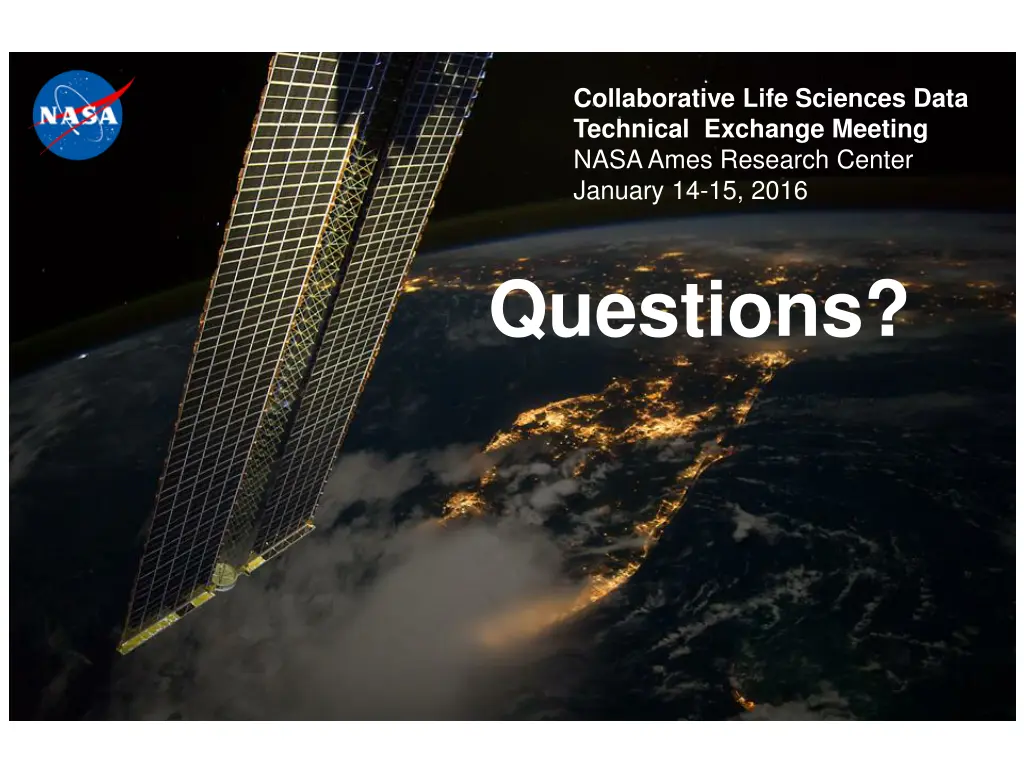 NASA

Collaborative Life Sciences Data Technical Exchange Meeting
NASA Ames Research Center
January 14-15, 2016

Questions?